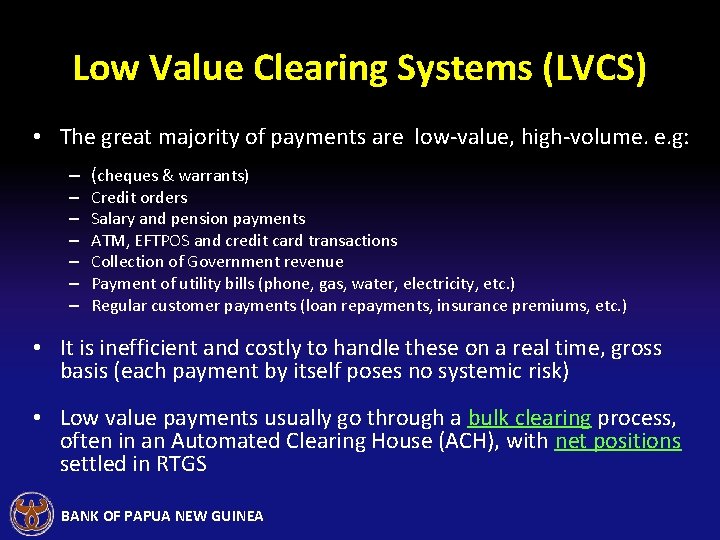 Low Value Clearing Systems (LVCS)

• The great majority of payments are low-value, high-volume. e.g:

– (cheques & warrants)
– Credit orders
– Salary and pension payments
– ATM, EFTPOS and credit card transactions
– Collection of Government revenue
– Payment of utility bills (phone, gas, water, electricity, etc.)
– Regular customer payments (loan repayments, insurance premiums, etc.)

• It is inefficient and costly to handle these on a real time, gross basis (each payment by itself poses no systemic risk)

• Low value payments usually go through a bulk clearing process, often in an Automated Clearing House (ACH), with net positions settled in RTGS

BANK OF PAPUA NEW GUINEA